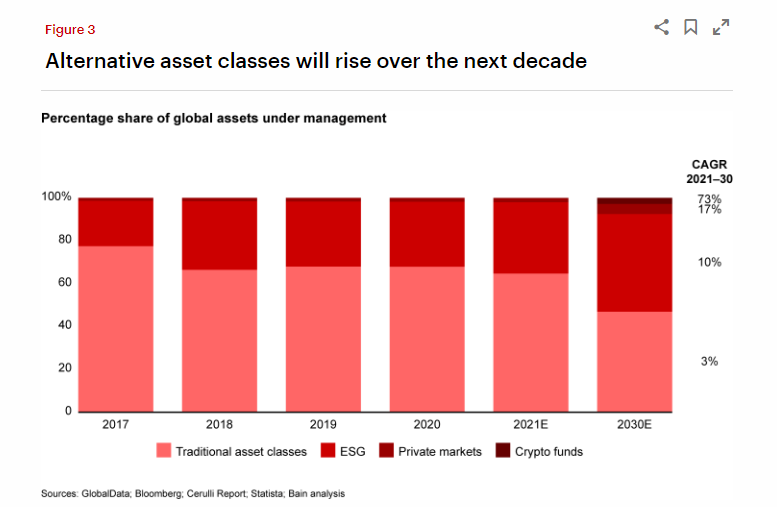 Figure 3

Alternative asset classes will rise over the next decade

Percentage share of global assets under management

CAGR 2021–30

100%
80
60
40
20
0

73%
17%
10%
3%

2017
2018
2019
2020
2021E
2030E

Traditional asset classes
ESG
Private markets
Crypto funds

Sources: GlobalData; Bloomberg; Cerulli Report; Statista; Bain analysis